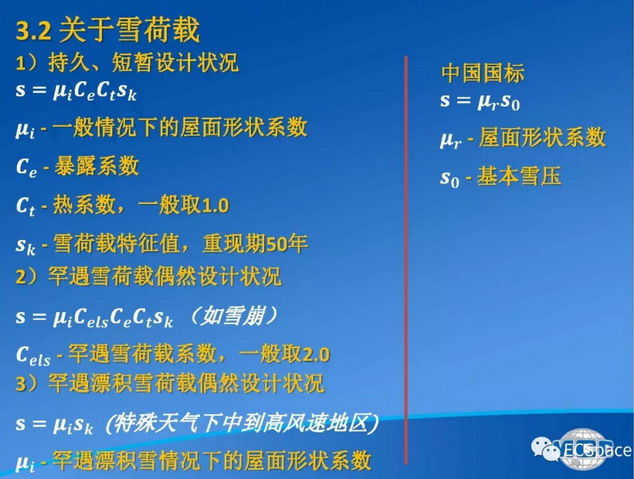 3.2 关于雪荷载

1）持久、短暂设计状况

$s = \mu_i C_e C_t s_k$

$\mu_i$ - 一般情况下的屋面形状系数

$C_e$ - 暴露系数

$C_t$ - 热系数，一般取1.0

$s_k$ - 雪荷载特征值，重现期50年

2）罕遇雪荷载偶然设计状况

$s = \mu_i C_{els} C_e C_t s_k$ （如雪崩）

$C_{els}$ - 罕遇雪荷载系数，一般取2.0

3）罕遇漂积雪荷载偶然设计状况

$s = \mu_i s_k$ (特殊天气下中到高风速地区)

$\mu_i$ - 罕遇漂积雪情况下的屋面形状系数

中国国标

$s = \mu_r s_0$

$\mu_r$ - 屋面形状系数

$s_0$ - 基本雪压

ECSpace